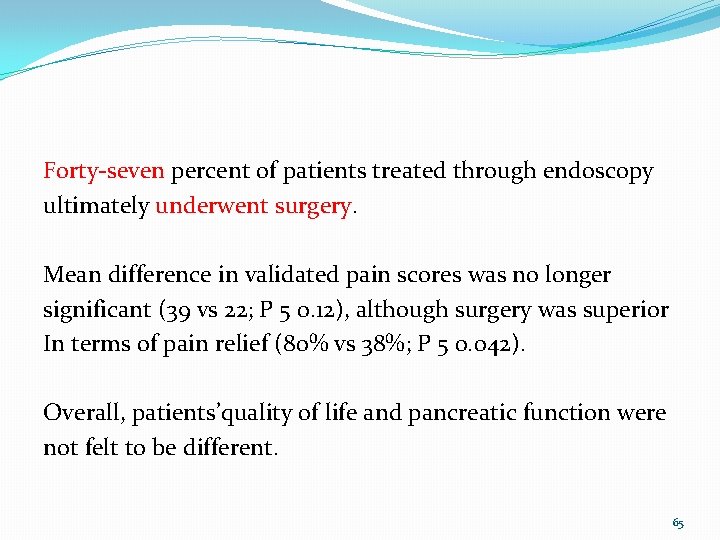 Forty-seven percent of patients treated through endoscopy ultimately underwent surgery.

Mean difference in validated pain scores was no longer significant (39 vs 22; P 5 0.12), although surgery was superior In terms of pain relief (80% vs 38%; P 5 0.042).

Overall, patients'quality of life and pancreatic function were not felt to be different.

65